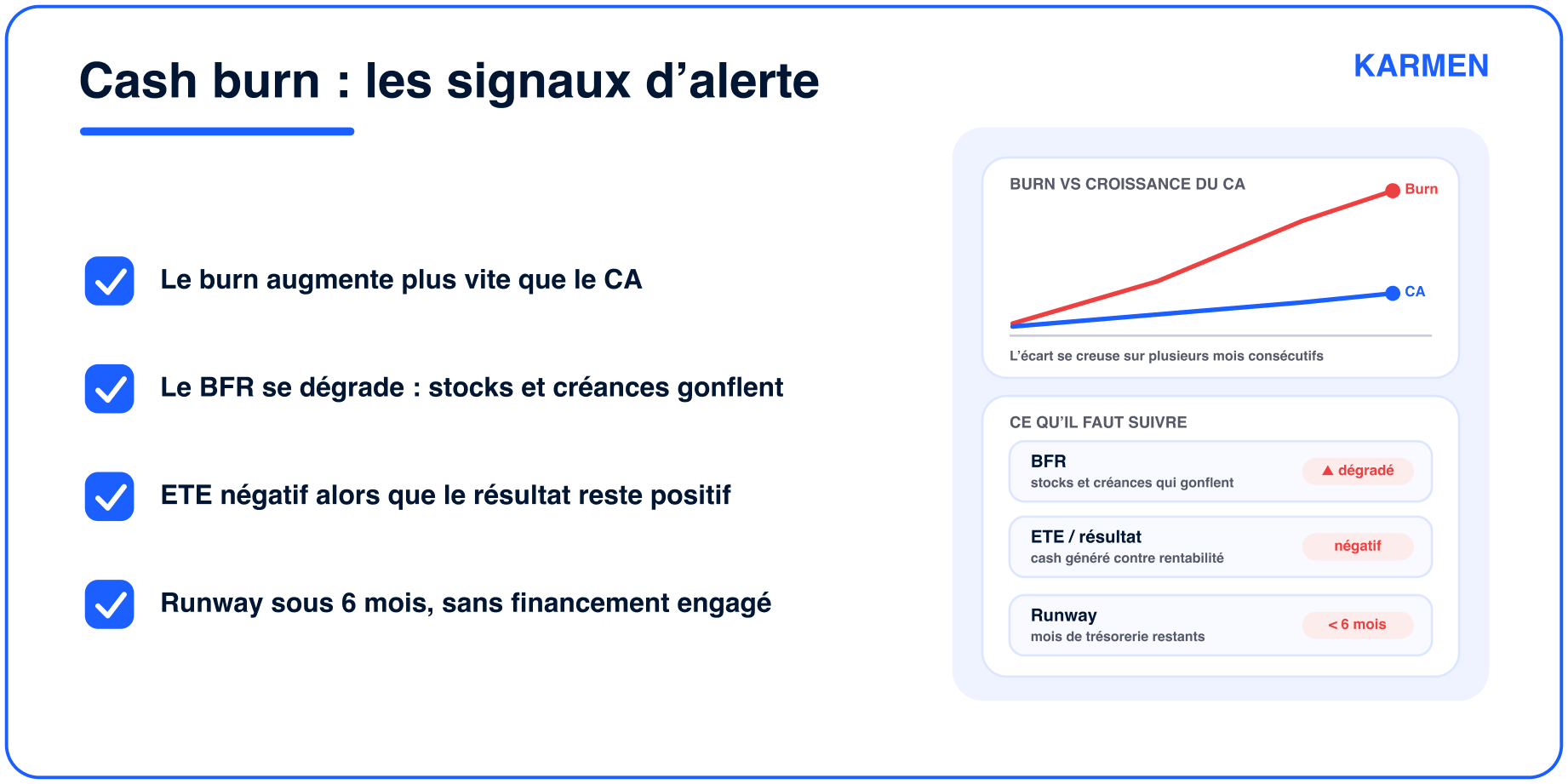 Cash burn : les signaux d’alerte

KARMEN

Le burn augmente plus vite que le CA

Le BFR se dégrade : stocks et créances gonflent

ETE négatif alors que le résultat reste positif

Runway sous 6 mois, sans financement engagé

BURN VS CROISSANCE DU CA

Burn

CA

L’écart se creuse sur plusieurs mois consécutifs

CE QU’IL FAUT SUIVRE

BFR
stocks et créances qui gonflent
▲ dégradé

ETE / résultat
cash généré contre rentabilité
négatif

Runway
mois de trésorerie restants
< 6 mois